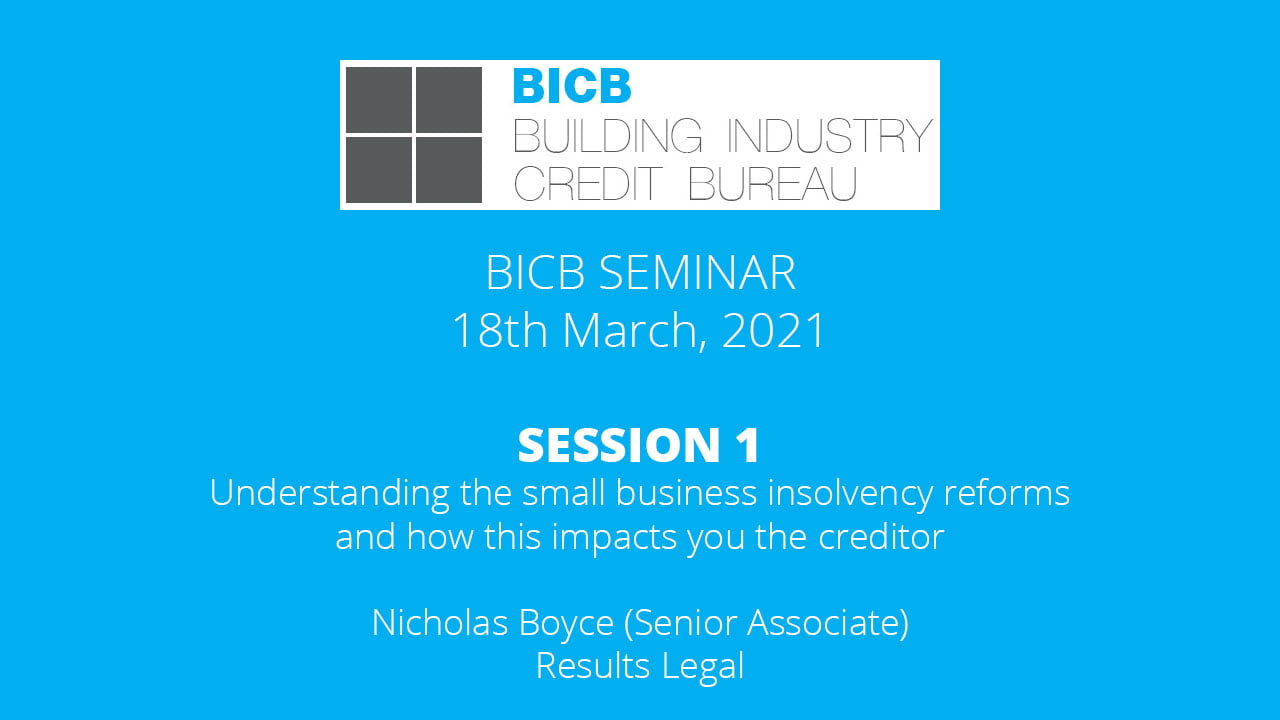 BICB
BUILDING INDUSTRY
CREDIT BUREAU

BICB SEMINAR
18th March, 2021

SESSION 1
Understanding the small business insolvency reforms and how this impacts you the creditor

Nicholas Boyce (Senior Associate)
Results Legal